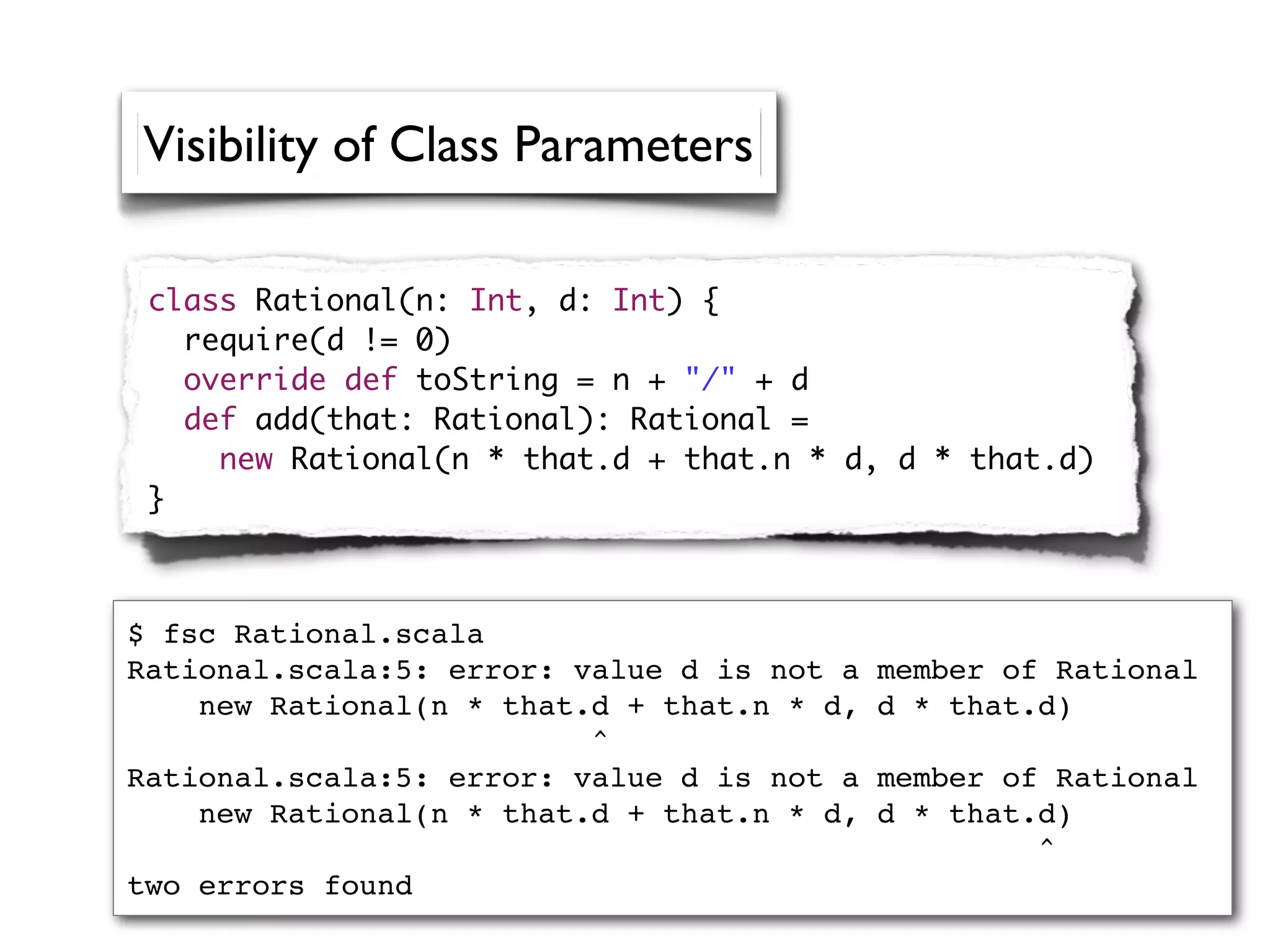 Visibility of Class Parameters

class Rational(n: Int, d: Int) {
  require(d != 0)
  override def toString = n + "/" + d
  def add(that: Rational): Rational =
    new Rational(n * that.d + that.n * d, d * that.d)
}

$ fsc Rational.scala
Rational.scala:5: error: value d is not a member of Rational
    new Rational(n * that.d + that.n * d, d * that.d)
                      ^
Rational.scala:5: error: value d is not a member of Rational
    new Rational(n * that.d + that.n * d, d * that.d)
                                                  ^
two errors found